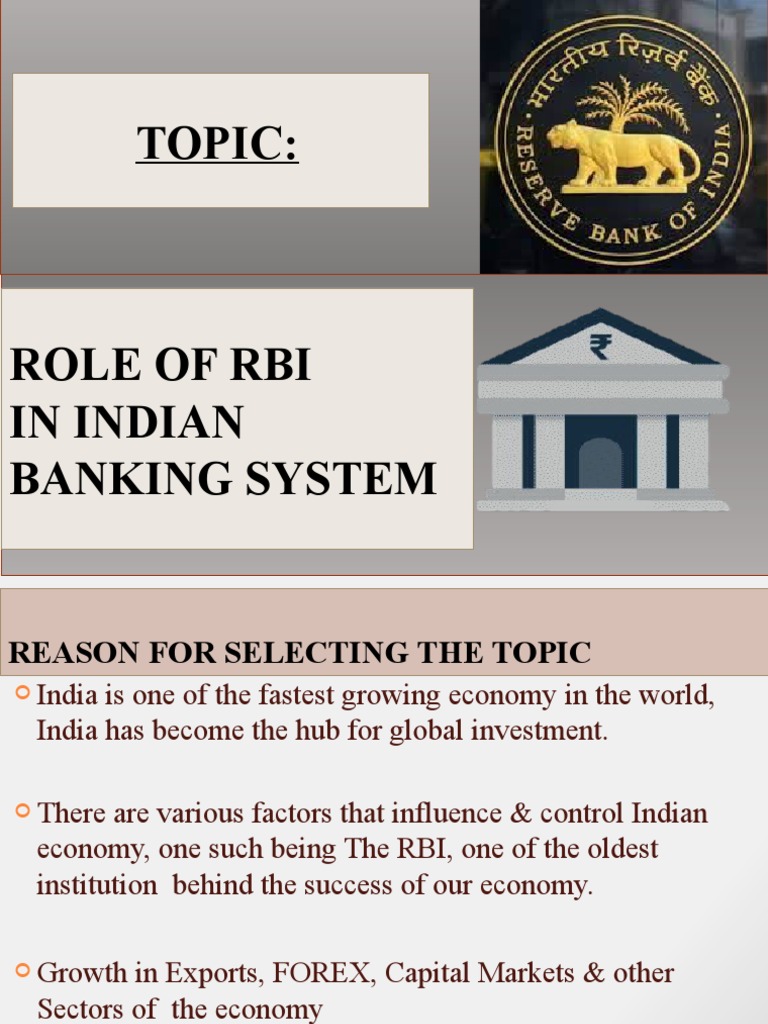 TOPIC:

भारतीय रिज़र्व बैंक
RESERVE BANK OF INDIA

ROLE OF RBI IN INDIAN BANKING SYSTEM

₹

REASON FOR SELECTING THE TOPIC

India is one of the fastest growing economy in the world, India has become the hub for global investment.

There are various factors that influence & control Indian economy, one such being The RBI, one of the oldest institution behind the success of our economy.

Growth in Exports, FOREX, Capital Markets & other Sectors of the economy